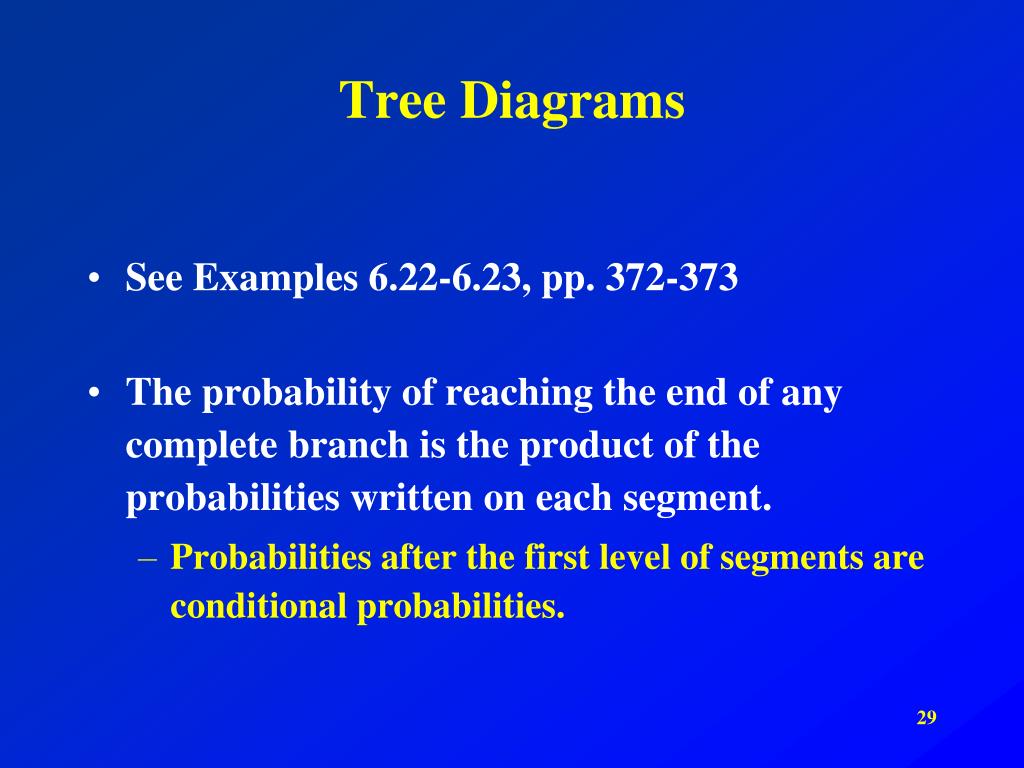 Tree Diagrams

• See Examples 6.22-6.23, pp. 372-373

• The probability of reaching the end of any complete branch is the product of the probabilities written on each segment.

– Probabilities after the first level of segments are conditional probabilities.

29